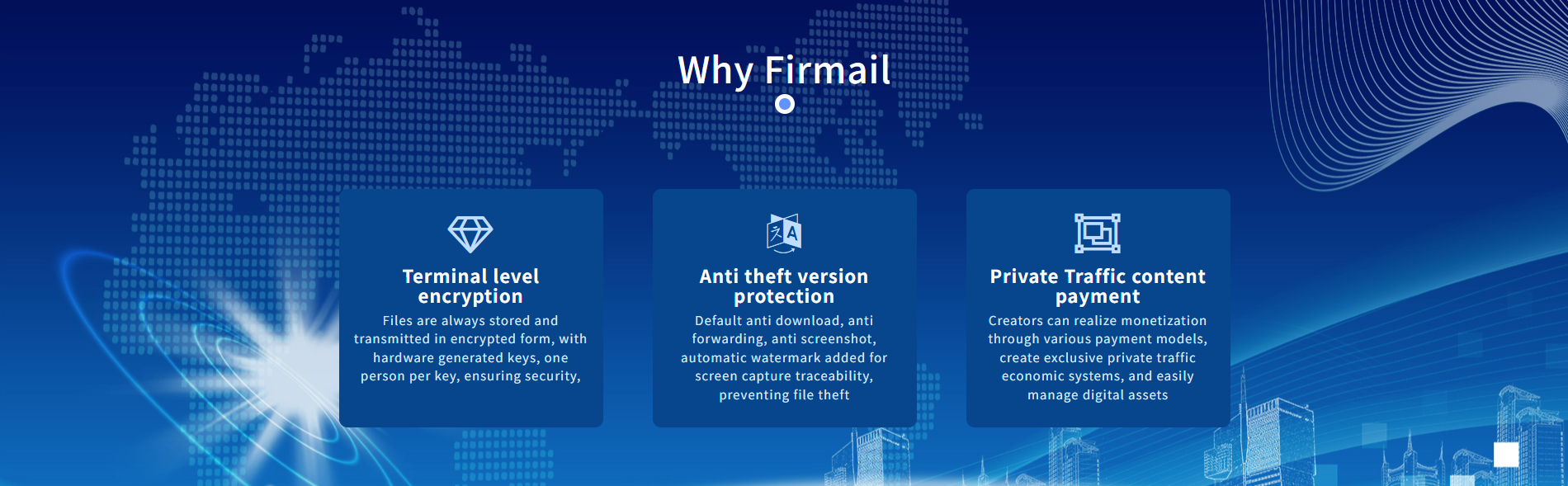 Why Firmail

Terminal level encryption

Files are always stored and transmitted in encrypted form, with hardware generated keys, one person per key, ensuring security,

Anti theft version protection

Default anti download, anti forwarding, anti screenshot, automatic watermark added for screen capture traceability, preventing file theft

Private Traffic content payment

Creators can realize monetization through various payment models, create exclusive private traffic economic systems, and easily manage digital assets